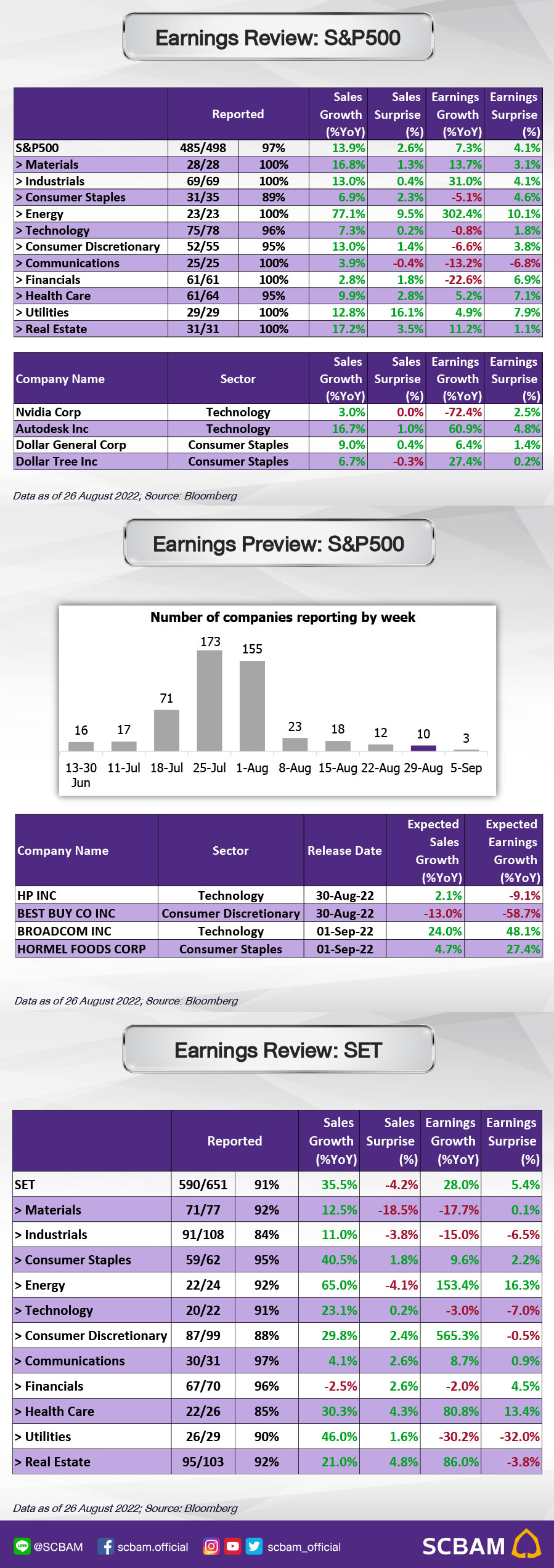 Earnings Review: S&P500

| | Reported | | Sales Growth (%YoY) | Sales Surprise (%) | Earnings Growth (%YoY) | Earnings Surprise (%) |
|---|---|---|---|---|---|---|
| S&P500 | 485/498 | 97% | 13.9% | 2.6% | 7.3% | 4.1% |
| > Materials | 28/28 | 100% | 16.8% | 1.3% | 13.7% | 3.1% |
| > Industrials | 69/69 | 100% | 13.0% | 0.4% | 31.0% | 4.1% |
| > Consumer Staples | 31/35 | 89% | 6.9% | 2.3% | -5.1% | 4.6% |
| > Energy | 23/23 | 100% | 77.1% | 9.5% | 302.4% | 10.1% |
| > Technology | 75/78 | 96% | 7.3% | 0.2% | -0.8% | 1.8% |
| > Consumer Discretionary | 52/55 | 95% | 13.0% | 1.4% | -6.6% | 3.8% |
| > Communications | 25/25 | 100% | 3.9% | -0.4% | -13.2% | -6.8% |
| > Financials | 61/61 | 100% | 2.8% | 1.8% | -22.6% | 6.9% |
| > Health Care | 61/64 | 95% | 9.9% | 2.8% | 5.2% | 7.1% |
| > Utilities | 29/29 | 100% | 12.8% | 16.1% | 4.9% | 7.9% |
| > Real Estate | 31/31 | 100% | 17.2% | 3.5% | 11.2% | 1.1% |

| Company Name | Sector | Sales Growth (%YoY) | Sales Surprise (%) | Earnings Growth (%YoY) | Earnings Surprise (%) |
|---|---|---|---|---|---|
| Nvidia Corp | Technology | 3.0% | 0.0% | -72.4% | 2.5% |
| Autodesk Inc | Technology | 16.7% | 1.0% | 60.9% | 4.8% |
| Dollar General Corp | Consumer Staples | 9.0% | 0.4% | 6.4% | 1.4% |
| Dollar Tree Inc | Consumer Staples | 6.7% | -0.3% | 27.4% | 0.2% |

Data as of 26 August 2022; Source: Bloomberg

Earnings Preview: S&P500

Number of companies reporting by week

16 17 71 173 155 23 18 12 10 3

13-30 Jun 11-Jul 18-Jul 25-Jul 1-Aug 8-Aug 15-Aug 22-Aug 29-Aug 5-Sep

| Company Name | Sector | Release Date | Expected Sales Growth (%YoY) | Expected Earnings Growth (%YoY) |
|---|---|---|---|---|
| HP INC | Technology | 30-Aug-22 | 2.1% | -9.1% |
| BEST BUY CO INC | Consumer Discretionary | 30-Aug-22 | -13.0% | -58.7% |
| BROADCOM INC | Technology | 01-Sep-22 | 24.0% | 48.1% |
| HORMEL FOODS CORP | Consumer Staples | 01-Sep-22 | 4.7% | 27.4% |

Data as of 26 August 2022; Source: Bloomberg

Earnings Review: SET

| | Reported | | Sales Growth (%YoY) | Sales Surprise (%) | Earnings Growth (%YoY) | Earnings Surprise (%) |
|---|---|---|---|---|---|---|
| SET | 590/651 | 91% | 35.5% | -4.2% | 28.0% | 5.4% |
| > Materials | 71/77 | 92% | 12.5% | -18.5% | -17.7% | 0.1% |
| > Industrials | 91/108 | 84% | 11.0% | -3.8% | -15.0% | -6.5% |
| > Consumer Staples | 59/62 | 95% | 40.5% | 1.8% | 9.6% | 2.2% |
| > Energy | 22/24 | 92% | 65.0% | -4.1% | 153.4% | 16.3% |
| > Technology | 20/22 | 91% | 23.1% | 0.2% | -3.0% | -7.0% |
| > Consumer Discretionary | 87/99 | 88% | 29.8% | 2.4% | 565.3% | -0.5% |
| > Communications | 30/31 | 97% | 4.1% | 2.6% | 8.7% | 0.9% |
| > Financials | 67/70 | 96% | -2.5% | 2.6% | -2.0% | 4.5% |
| > Health Care | 22/26 | 85% | 30.3% | 4.3% | 80.8% | 13.4% |
| > Utilities | 26/29 | 90% | 46.0% | 1.6% | -30.2% | -32.0% |
| > Real Estate | 95/103 | 92% | 21.0% | 4.8% | 86.0% | -3.8% |

Data as of 26 August 2022; Source: Bloomberg

@SCBAM scbam.official scbam_official SCBAM